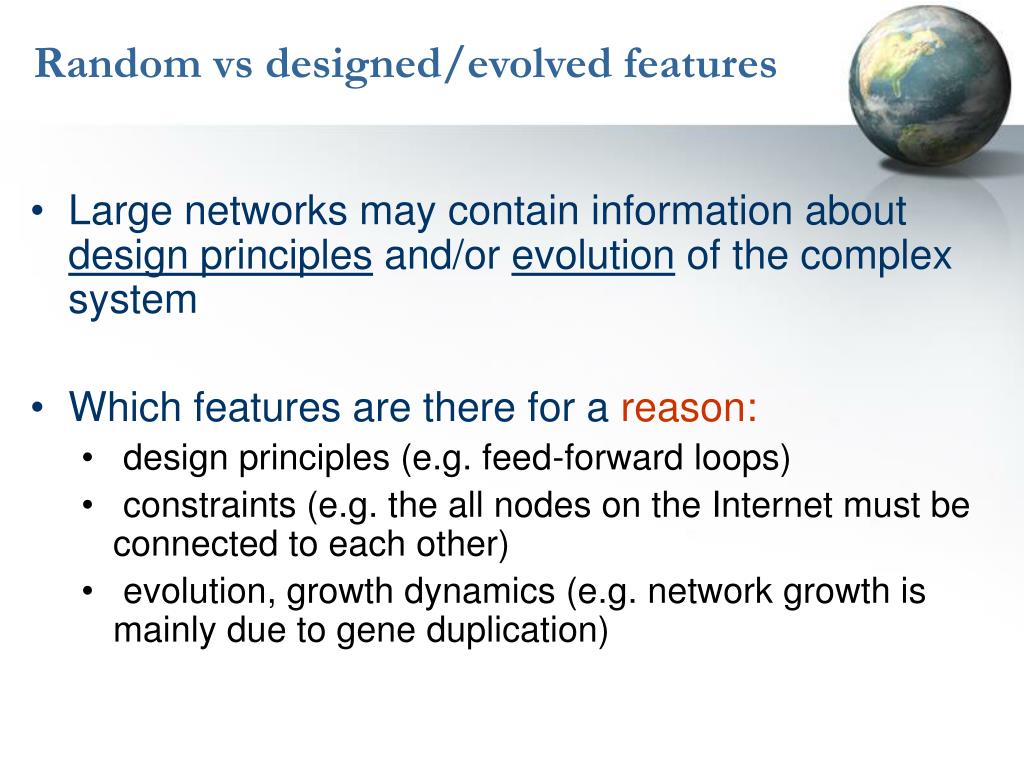 Random vs designed/evolved features

• Large networks may contain information about design principles and/or evolution of the complex system

• Which features are there for a reason:
  • design principles (e.g. feed-forward loops)
  • constraints (e.g. the all nodes on the Internet must be connected to each other)
  • evolution, growth dynamics (e.g. network growth is mainly due to gene duplication)